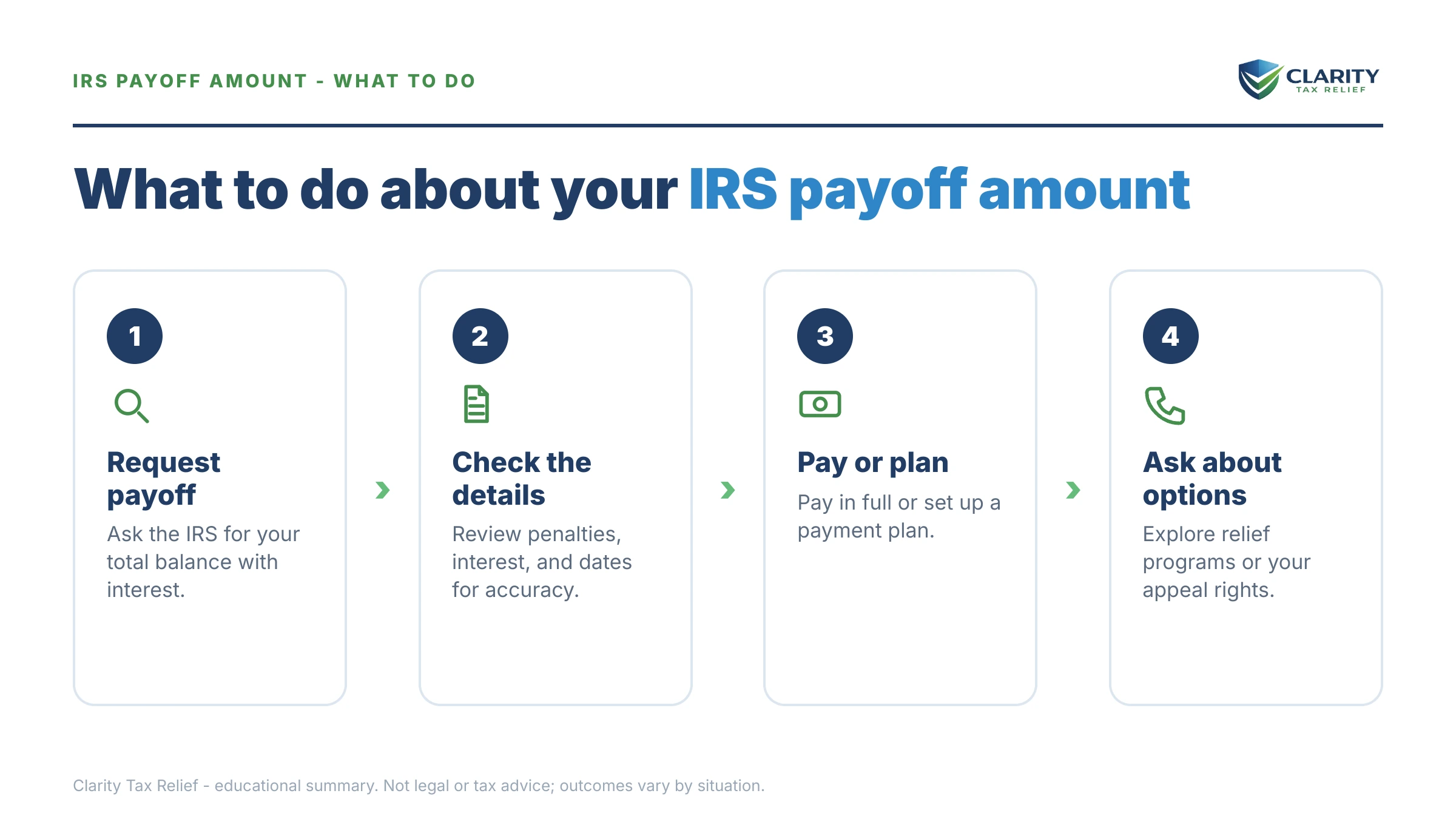 IRS PAYOFF AMOUNT - WHAT TO DO

CLARITY
TAX RELIEF

What to do about your IRS payoff amount

1

Request payoff

Ask the IRS for your total balance with interest.

2

Check the details

Review penalties, interest, and dates for accuracy.

3

Pay or plan

Pay in full or set up a payment plan.

4

Ask about options

Explore relief programs or your appeal rights.

Clarity Tax Relief - educational summary. Not legal or tax advice; outcomes vary by situation.